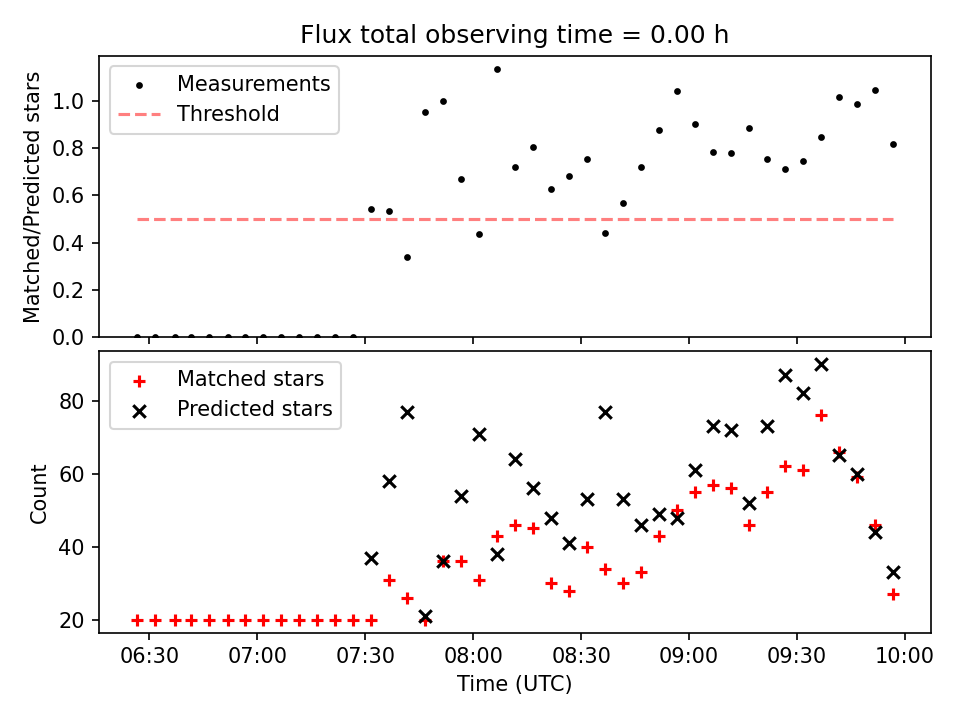 Flux total observing time = 0.00 h

Measurements
Threshold

Matched/Predicted stars
1.0
0.8
0.6
0.4
0.2
0.0

Matched stars
Predicted stars

Count
80
60
40
20

06:30
07:00
07:30
08:00
08:30
09:00
09:30
10:00
Time (UTC)